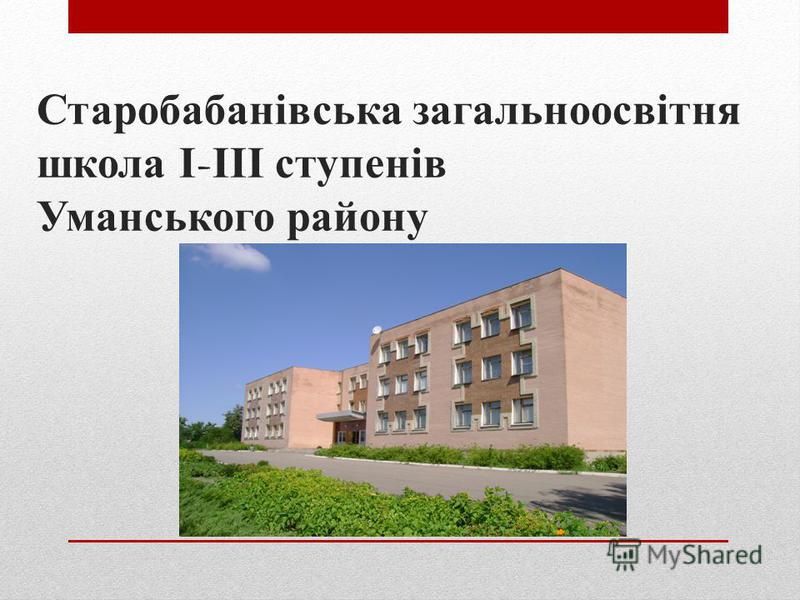 Старобабанівська загальноосвітня школа І-ІІІ ступенів Уманського району

MyShared